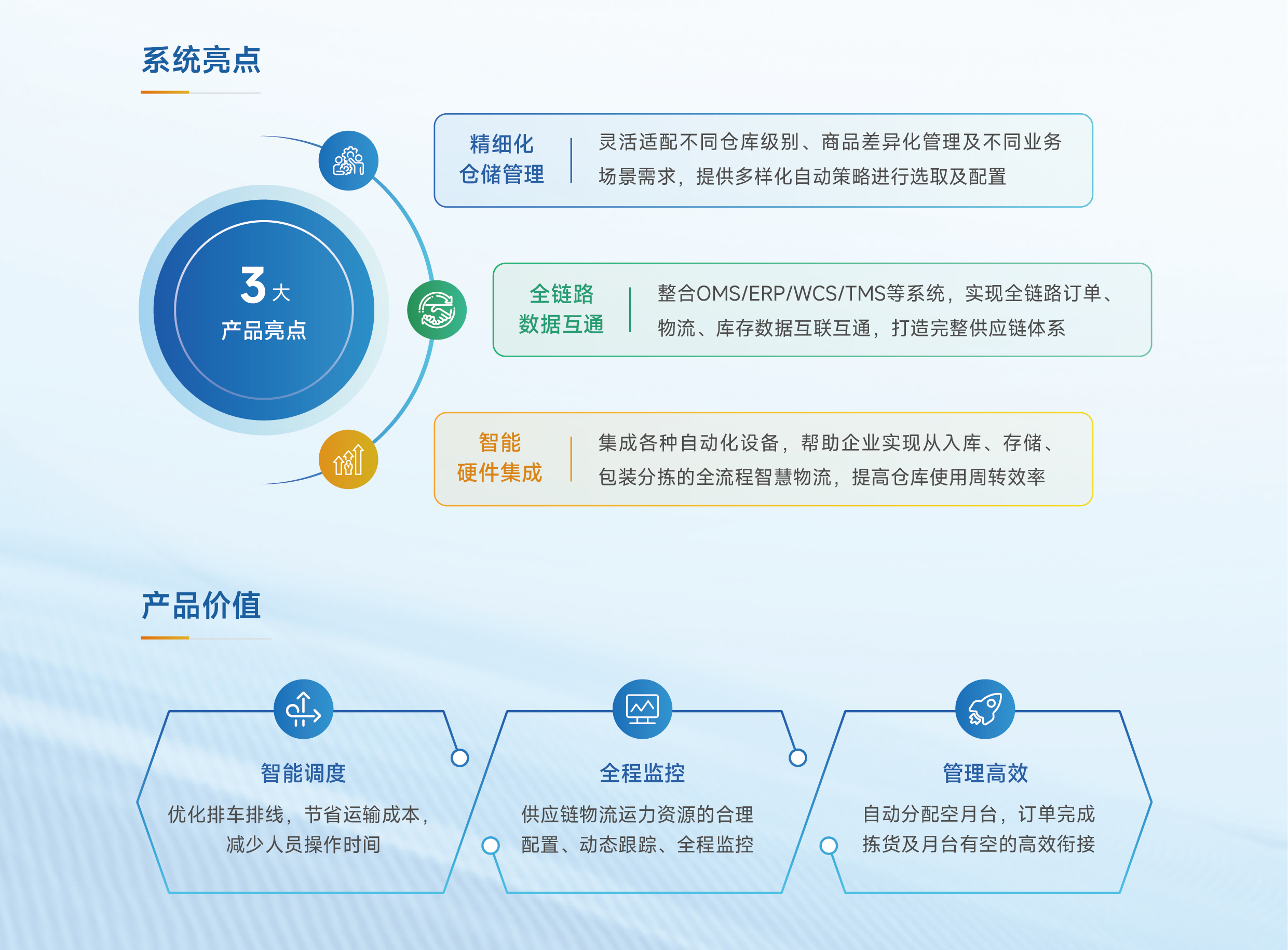 系统亮点

3大
产品亮点

精细化
仓储管理

灵活适配不同仓库级别、商品差异化管理及不同业务场景需求，提供多样化自动策略进行选取及配置

全链路
数据互通

整合OMS/ERP/WCS/TMS等系统，实现全链路订单、物流、库存数据互联互通，打造完整供应链体系

智能
硬件集成

集成各种自动化设备，帮助企业实现从入库、存储、包装分拣的全流程智慧物流，提高仓库使用周转效率

产品价值

智能调度

优化排车排线，节省运输成本，减少人员操作时间

全程监控

供应链物流运力资源的合理配置、动态跟踪、全程监控

管理高效

自动分配空月台，订单完成拣货及月台有空的高效衔接